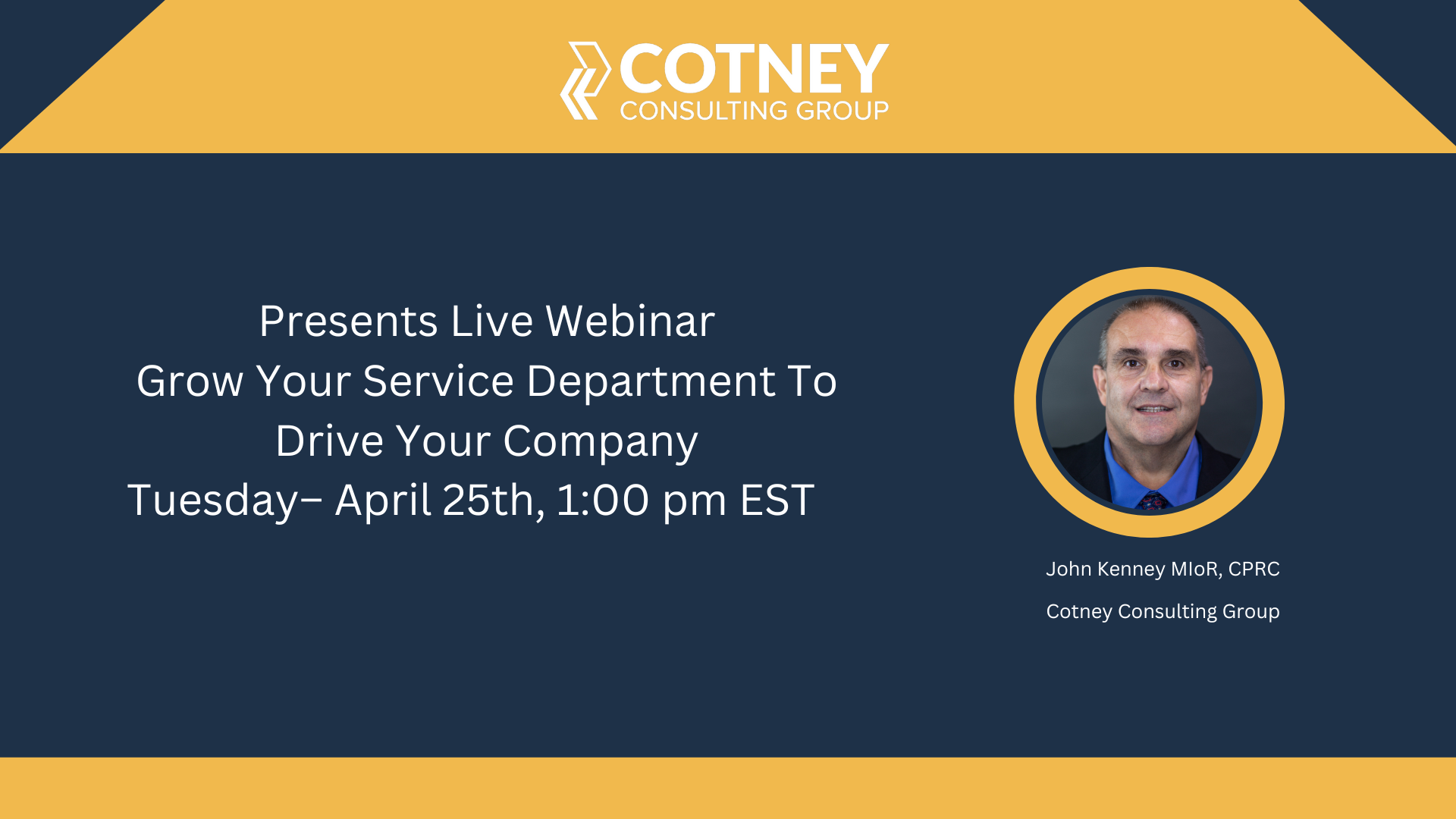 COTNEY
CONSULTING GROUP

Presents Live Webinar
Grow Your Service Department To Drive Your Company
Tuesday– April 25th, 1:00 pm EST

John Kenney MIoR, CPRC

Cotney Consulting Group